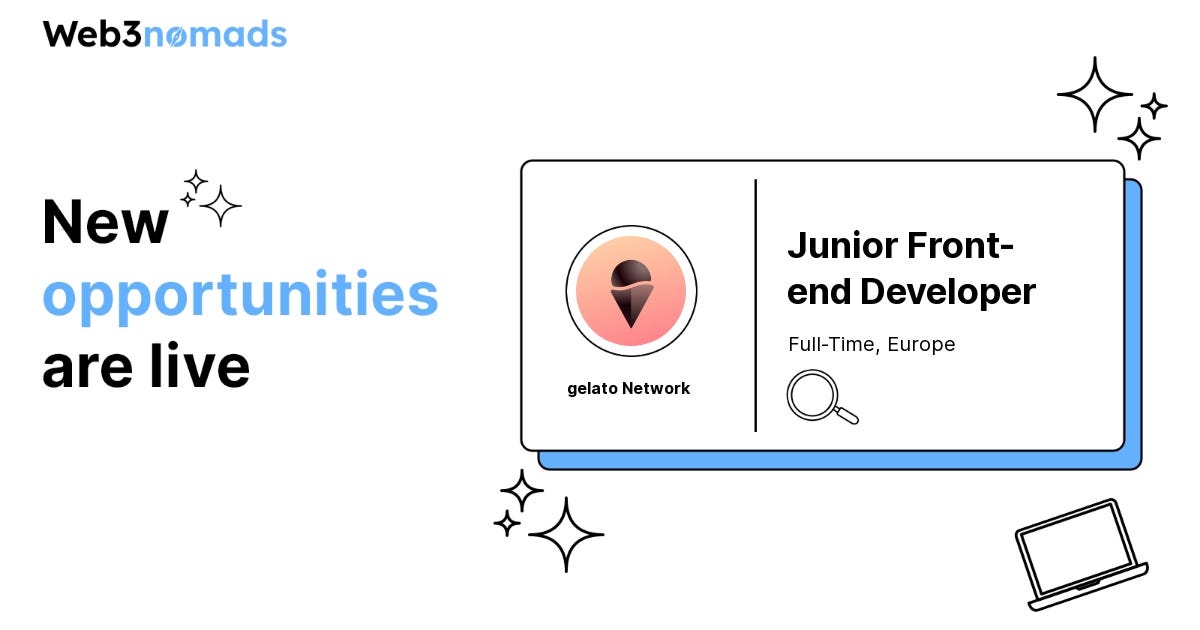 Web3nømads

New opportunities are live

gelato Network

Junior Front-end Developer

Full-Time, Europe